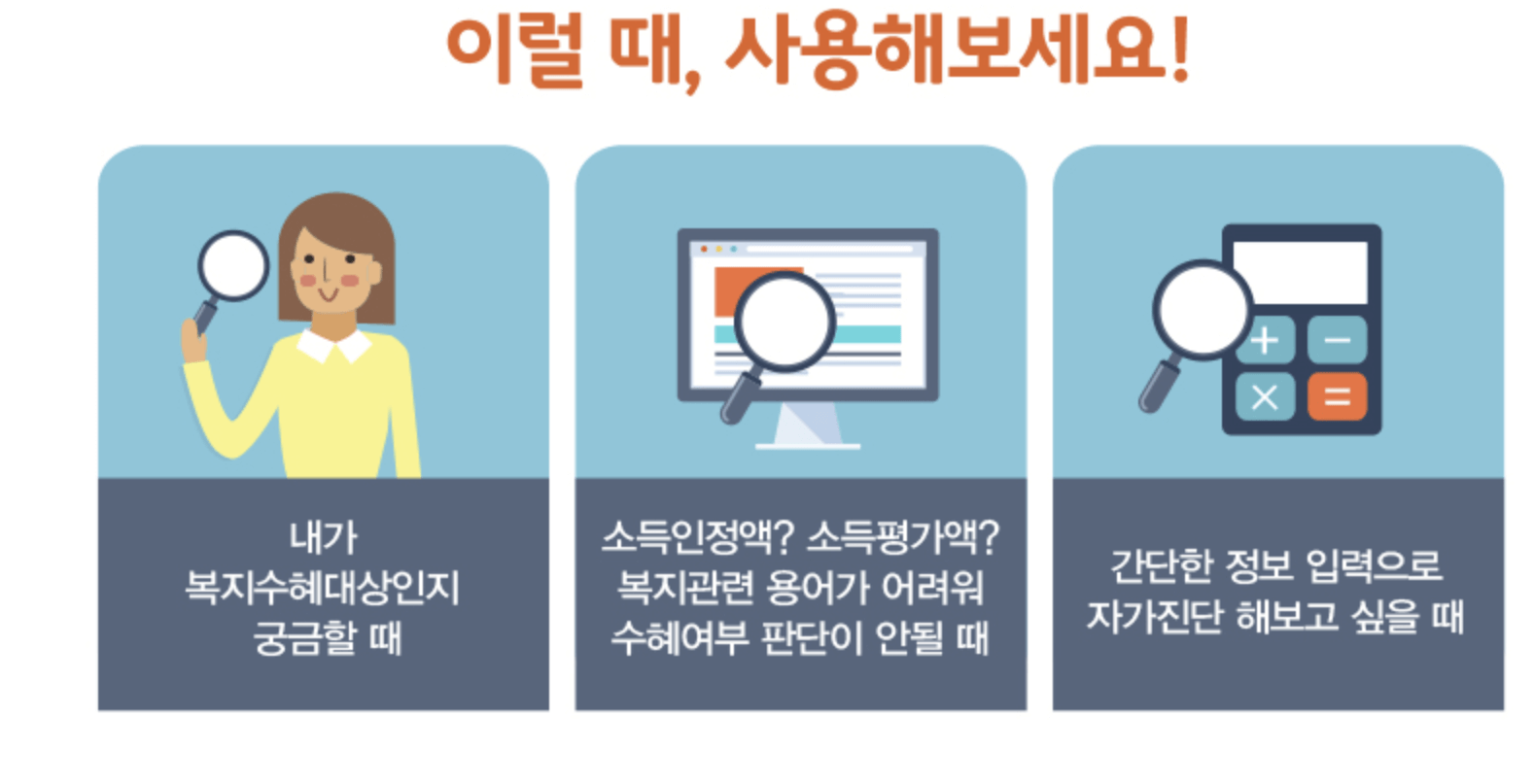 이럴 때, 사용해보세요!

내가
복지수혜대상인지
궁금할 때

소득인정액? 소득평가액?
복지관련 용어가 어려워
수혜여부 판단이 안될 때

간단한 정보 입력으로
자가진단 해보고 싶을 때